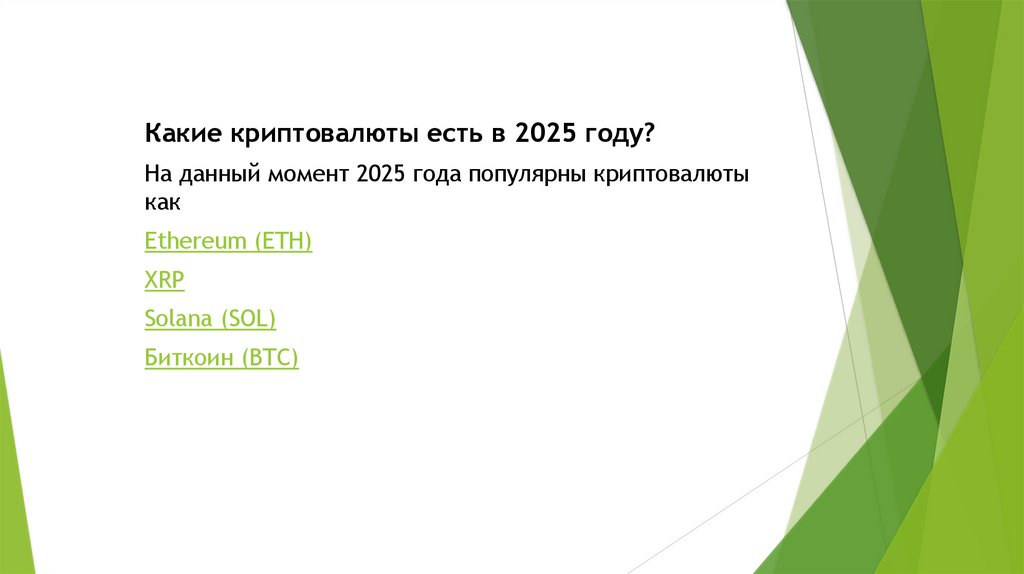 Какие криптовалюты есть в 2025 году?

На данный момент 2025 года популярны криптовалюты как

Ethereum (ETH)

XRP

Solana (SOL)

Биткоин (BTC)